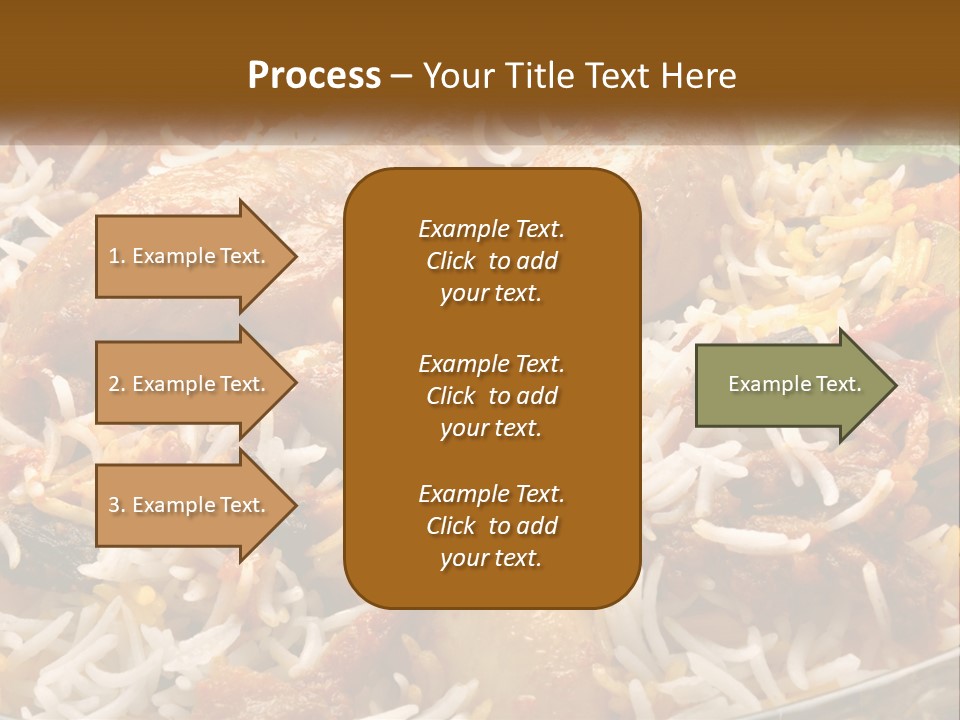 Process – Your Title Text Here

1. Example Text.

2. Example Text.

3. Example Text.

Example Text. Click to add your text.

Example Text. Click to add your text.

Example Text. Click to add your text.

Example Text.